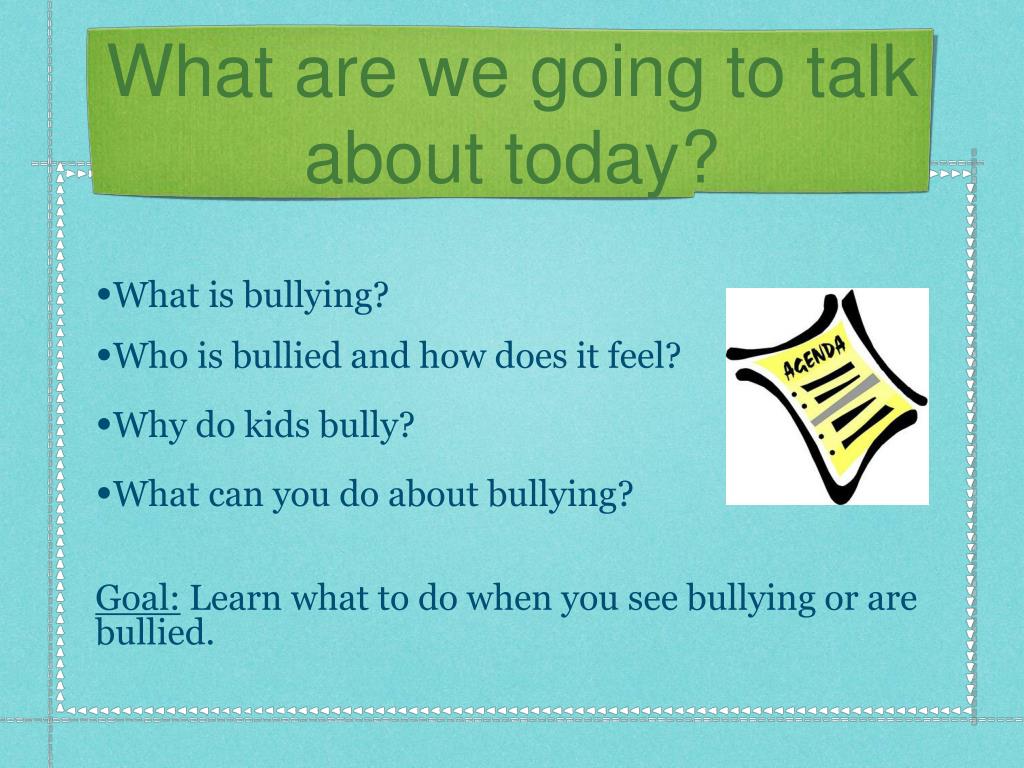 What are we going to talk about today?

•What is bullying?

•Who is bullied and how does it feel?

•Why do kids bully?

•What can you do about bullying?

AGENDA

Goal: Learn what to do when you see bullying or are bullied.